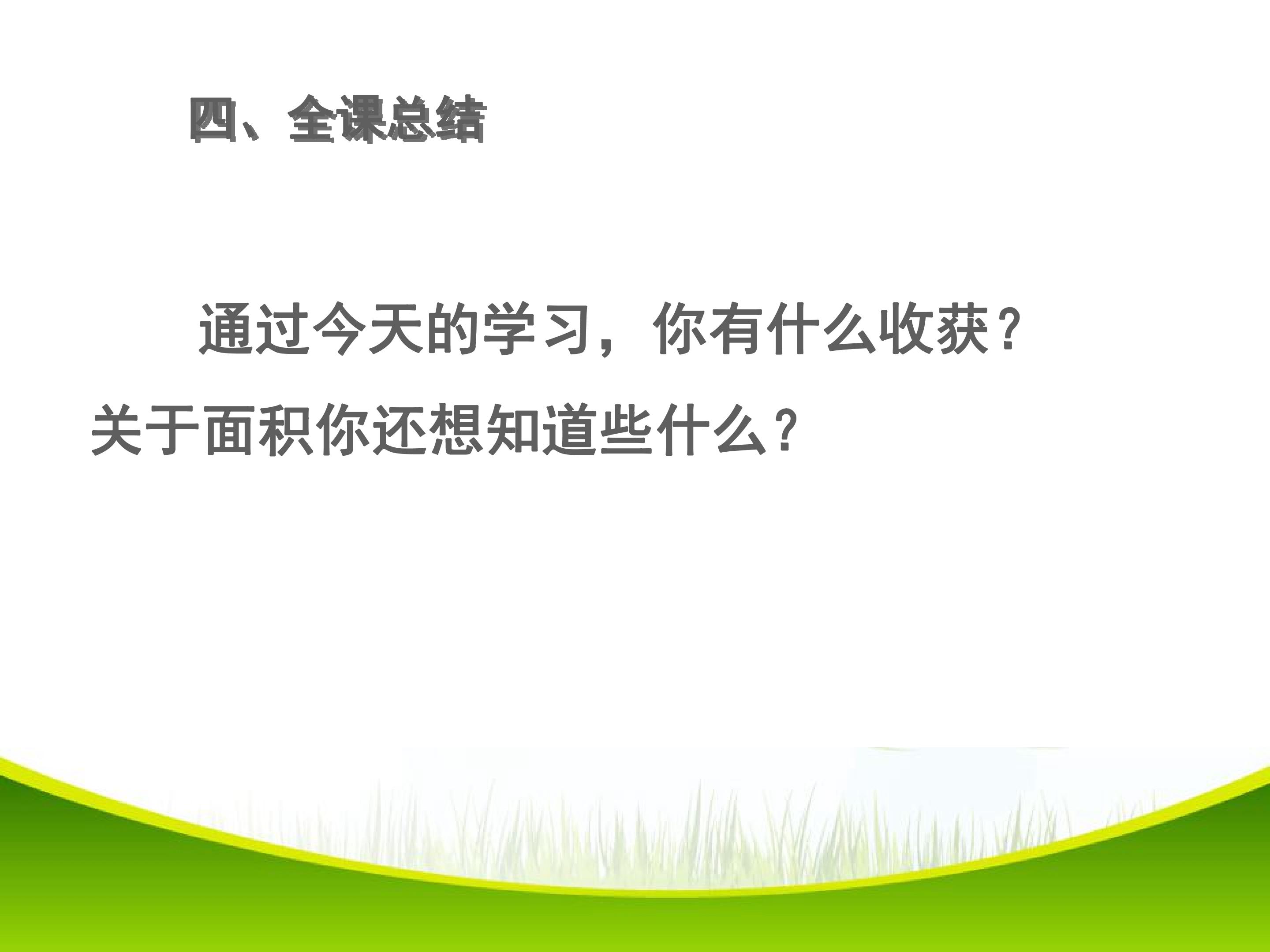 四、全课总结

通过今天的学习，你有什么收获？关于面积你还想知道些什么？